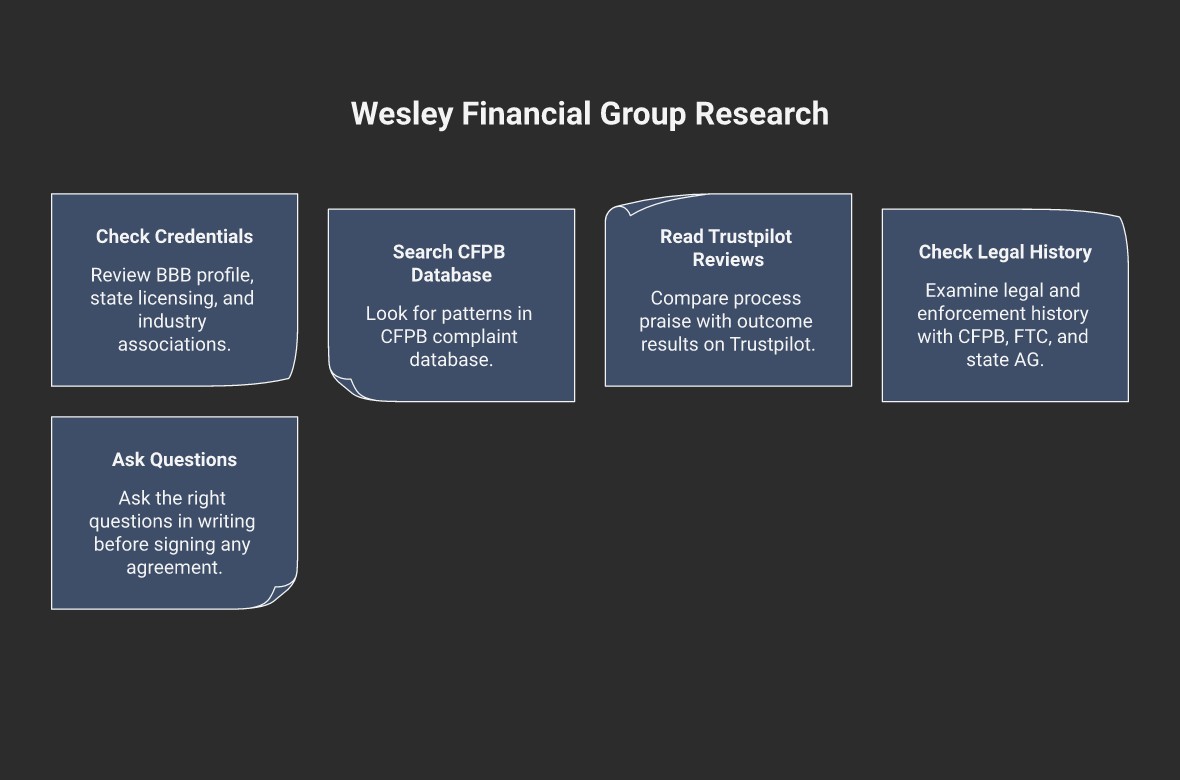 Wesley Financial Group Research

Check Credentials

Review BBB profile, state licensing, and industry associations.

Search CFPB Database

Look for patterns in CFPB complaint database.

Read Trustpilot Reviews

Compare process praise with outcome results on Trustpilot.

Check Legal History

Examine legal and enforcement history with CFPB, FTC, and state AG.

Ask Questions

Ask the right questions in writing before signing any agreement.